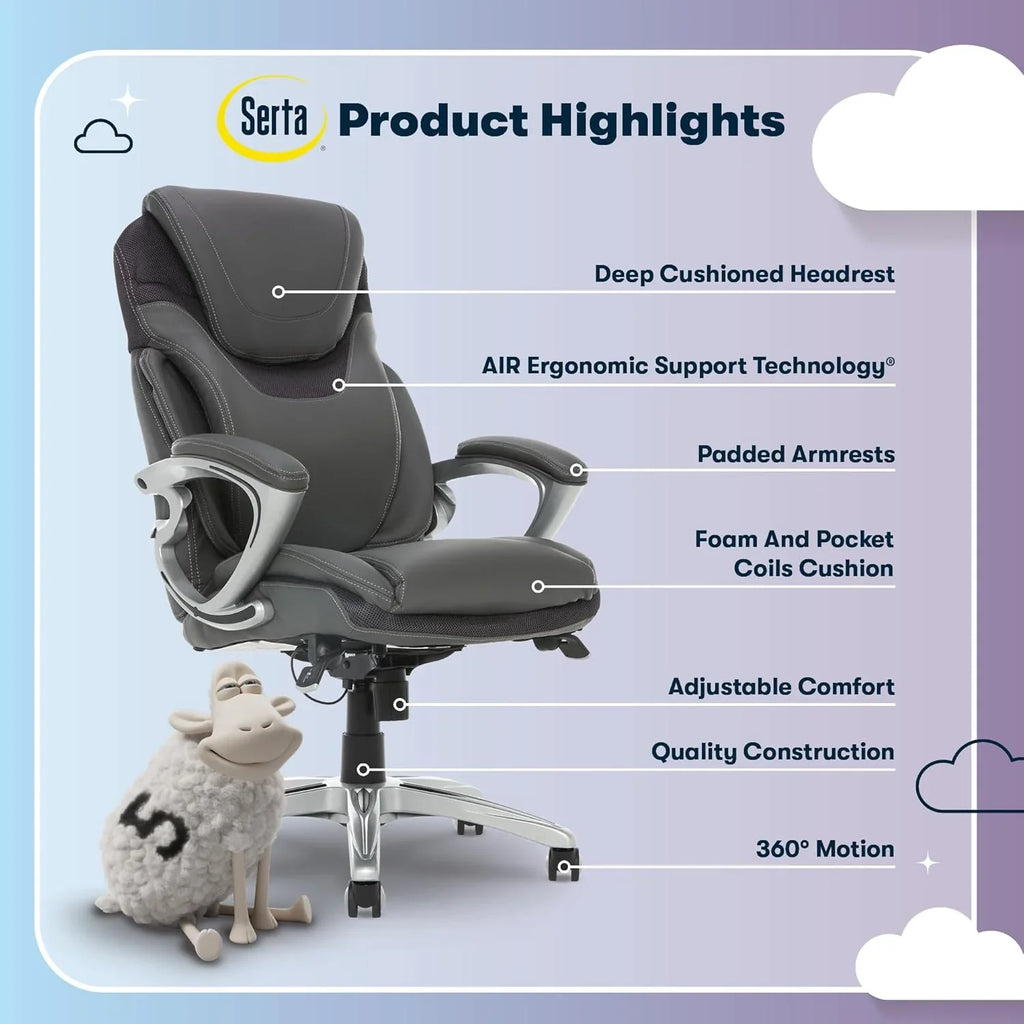 Serta® Product Highlights

Deep Cushioned Headrest

AIR Ergonomic Support Technology®

Padded Armrests

Foam And Pocket Coils Cushion

Adjustable Comfort

Quality Construction

360° Motion

5